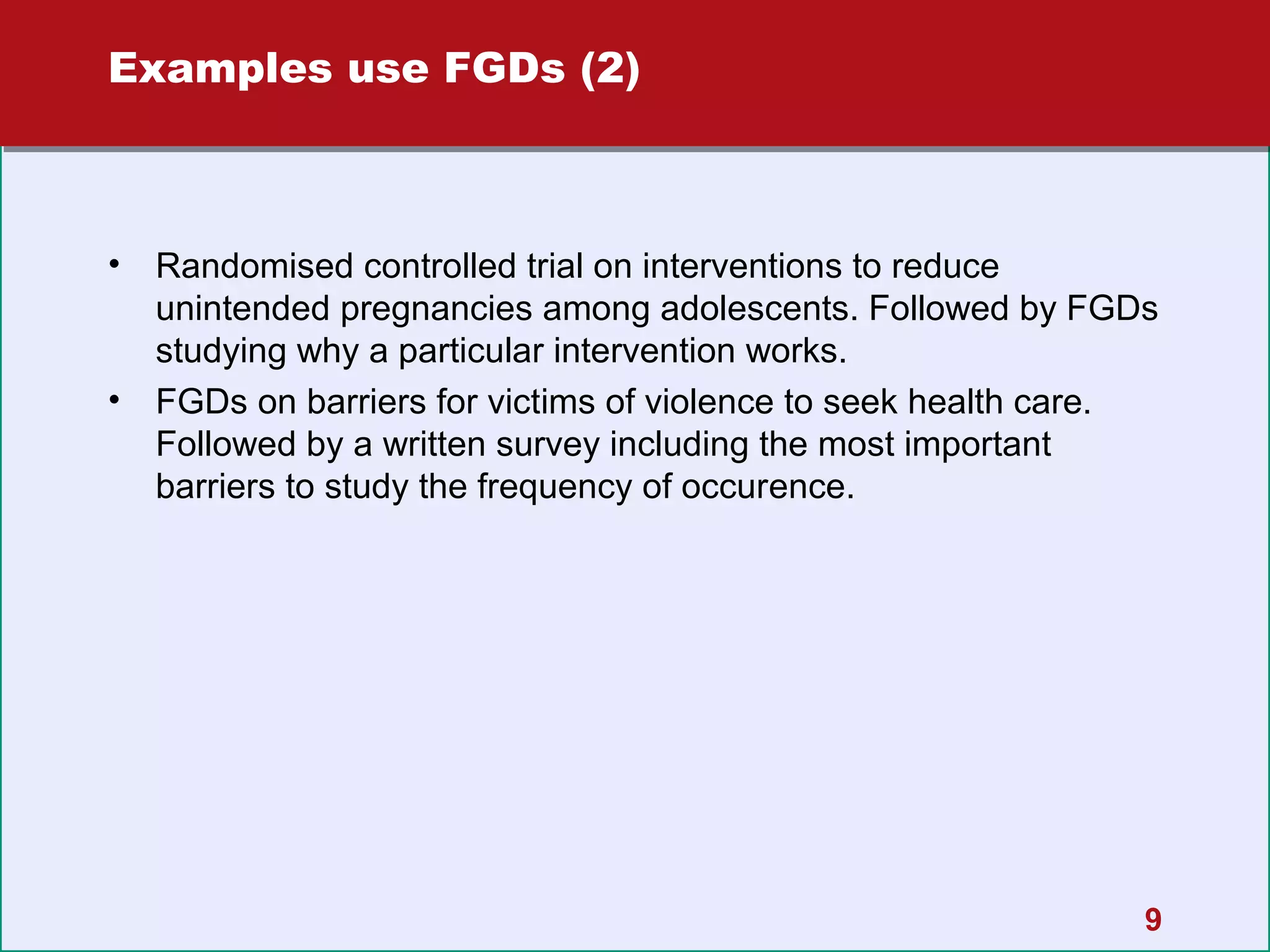 Examples use FGDs (2)

• Randomised controlled trial on interventions to reduce unintended pregnancies among adolescents. Followed by FGDs studying why a particular intervention works.
• FGDs on barriers for victims of violence to seek health care. Followed by a written survey including the most important barriers to study the frequency of occurence.

9